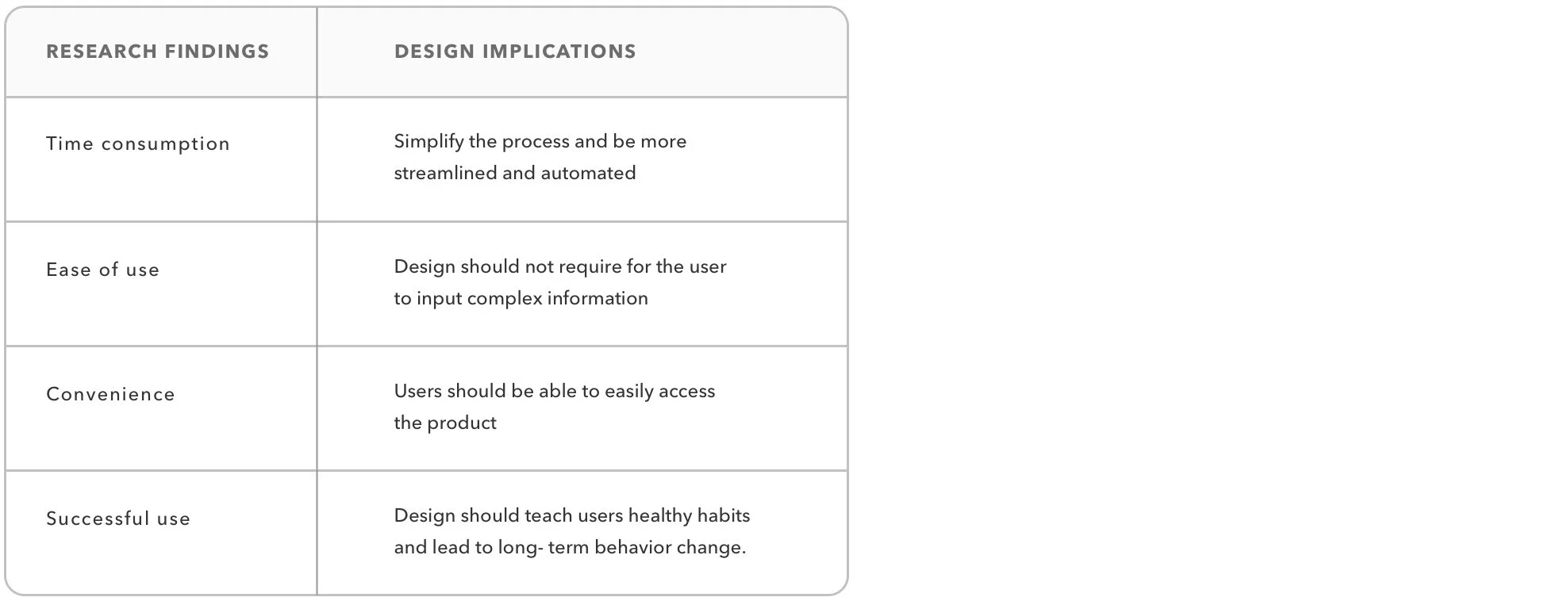 | RESEARCH FINDINGS | DESIGN IMPLICATIONS |
|---|---|
| Time consumption | Simplify the process and be more streamlined and automated |
| Ease of use | Design should not require for the user to input complex information |
| Convenience | Users should be able to easily access the product |
| Successful use | Design should teach users healthy habits and lead to long- term behavior change. |